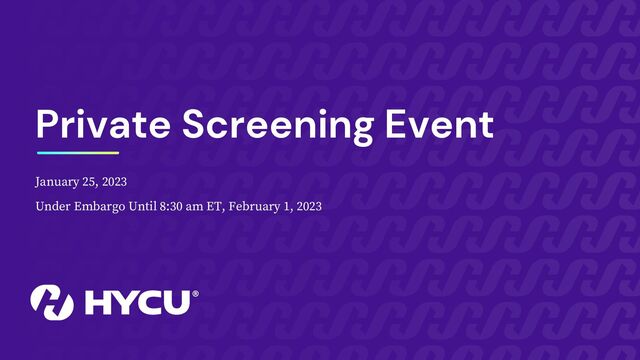 Private Screening Event

January 25, 2023

Under Embargo Until 8:30 am ET, February 1, 2023

HYCU®